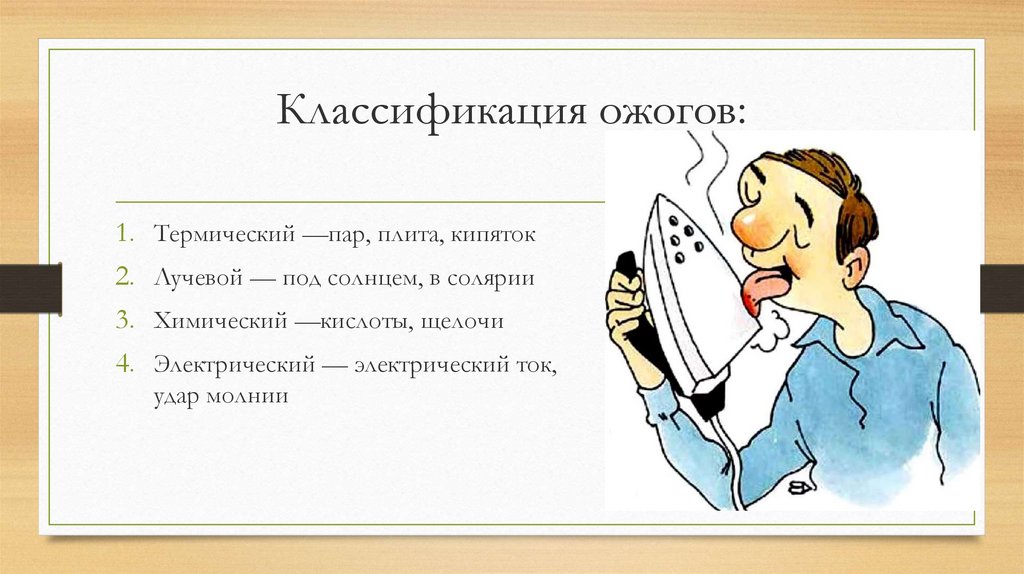 Классификация ожогов:

1. Термический —пар, плита, кипяток
2. Лучевой — под солнцем, в солярии
3. Химический —кислоты, щелочи
4. Электрический — электрический ток, удар молнии